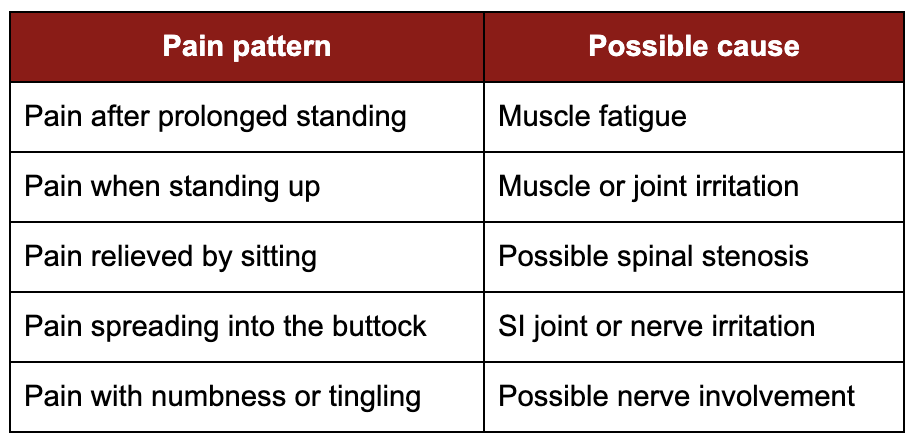 | Pain pattern | Possible cause |
|---|---|
| Pain after prolonged standing | Muscle fatigue |
| Pain when standing up | Muscle or joint irritation |
| Pain relieved by sitting | Possible spinal stenosis |
| Pain spreading into the buttock | SI joint or nerve irritation |
| Pain with numbness or tingling | Possible nerve involvement |